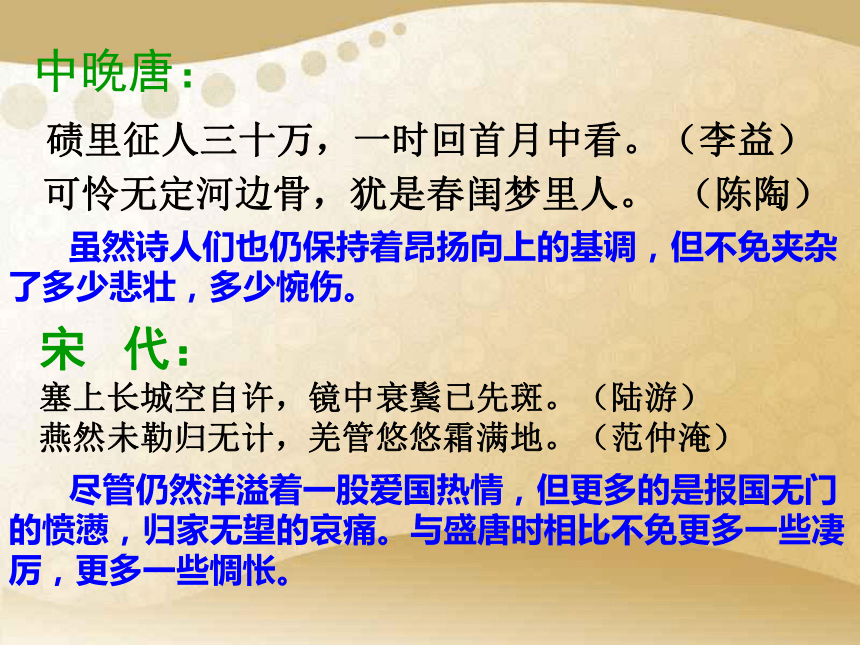 中晚唐：

碛里征人三十万，一时回首月中看。（李益）
可怜无定河边骨，犹是春闺梦里人。（陈陶）

虽然诗人们也仍保持着昂扬向上的基调，但不免夹杂了多少悲壮，多少惋伤。

宋 代：

塞上长城空自许，镜中衰鬓已先斑。（陆游）
燕然未勒归无计，羌管悠悠霜满地。（范仲淹）

尽管仍然洋溢着一股爱国热情，但更多的是报国无门的愤懑，归家无望的哀痛。与盛唐时相比不免更多一些凄厉，更多一些惆怅。